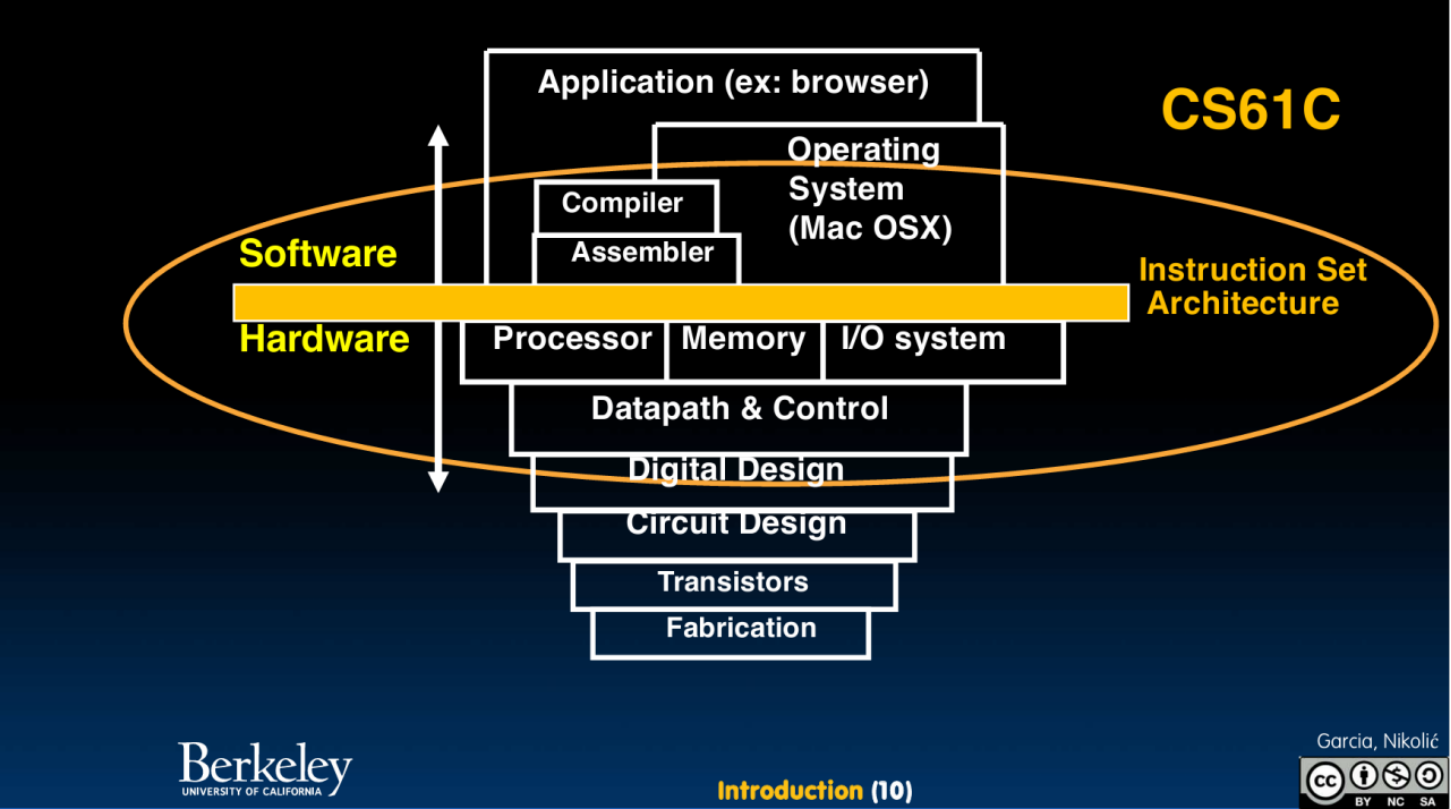 Application (ex: browser)

CS61C

Operating System (Mac OSX)

Compiler

Assembler

Software

Instruction Set Architecture

Hardware

Processor

Memory

I/O system

Datapath & Control

Digital Design

Circuit Design

Transistors

Fabrication

Berkeley
UNIVERSITY OF CALIFORNIA

Introduction (10)

Garcia, Nikolić

BY NC SA